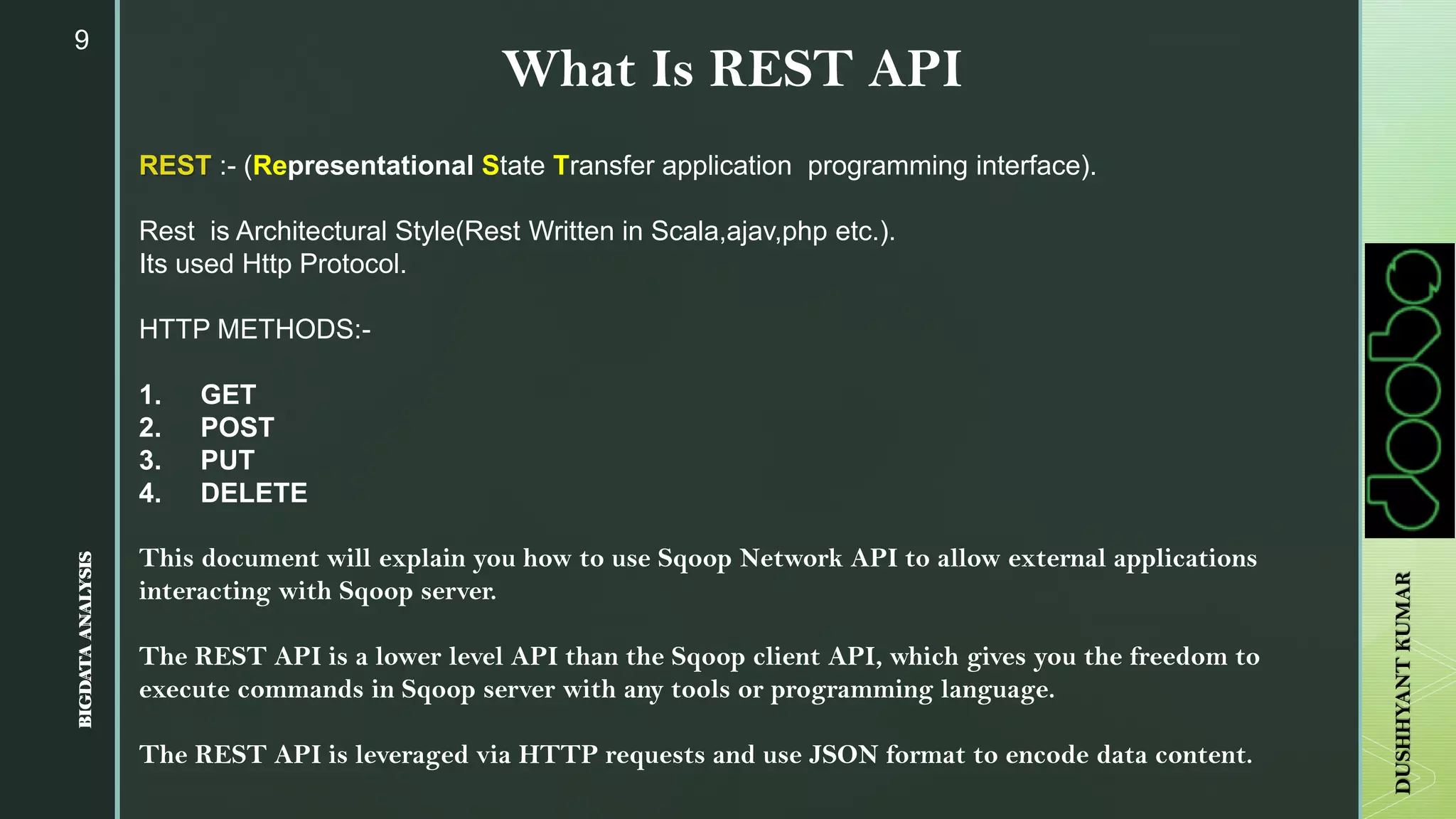 9

What Is REST API

REST :- (Representational State Transfer application programming interface).

Rest is Architectural Style(Rest Written in Scala,ajav,php etc.).
Its used Http Protocol.

HTTP METHODS:-

1. GET
2. POST
3. PUT
4. DELETE

This document will explain you how to use Sqoop Network API to allow external applications interacting with Sqoop server.

The REST API is a lower level API than the Sqoop client API, which gives you the freedom to execute commands in Sqoop server with any tools or programming language.

The REST API is leveraged via HTTP requests and use JSON format to encode data content.

BIGDATA ANALYSIS

sqoop

DUSHHYANT KUMAR